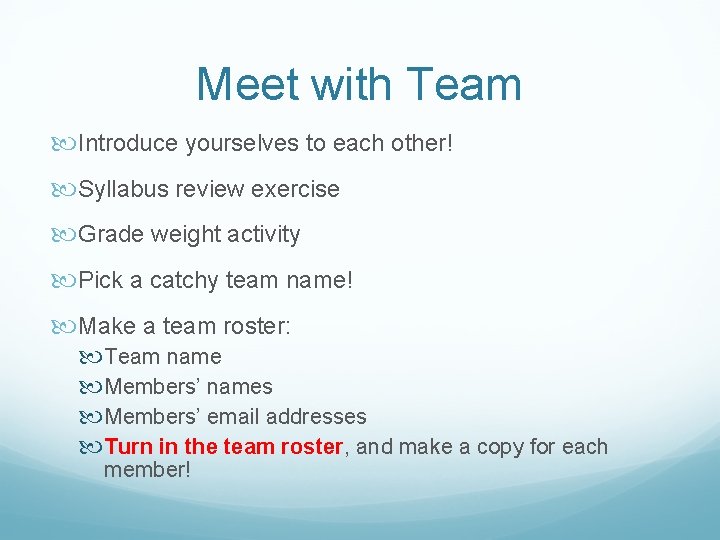 Meet with Team

Introduce yourselves to each other!

Syllabus review exercise

Grade weight activity

Pick a catchy team name!

Make a team roster:

Team name

Members' names

Members' email addresses

Turn in the team roster, and make a copy for each member!